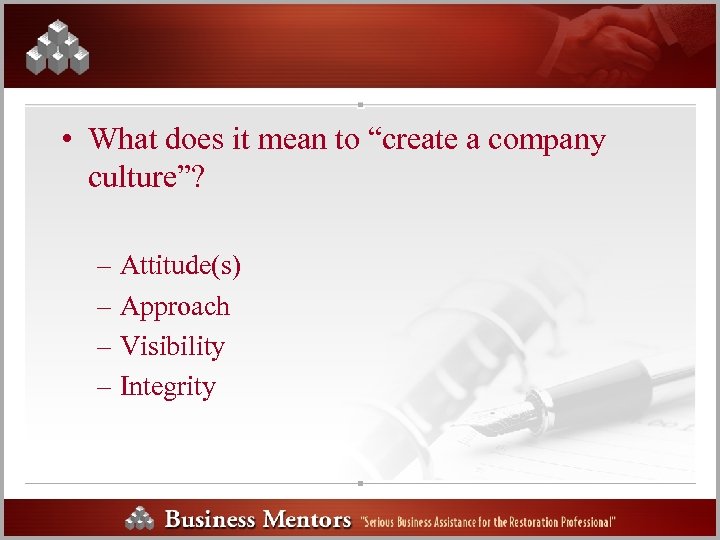 • What does it mean to “create a company culture”?

– Attitude(s)
– Approach
– Visibility
– Integrity

Business Mentors "Serious Business Assistance for the Restoration Professional"